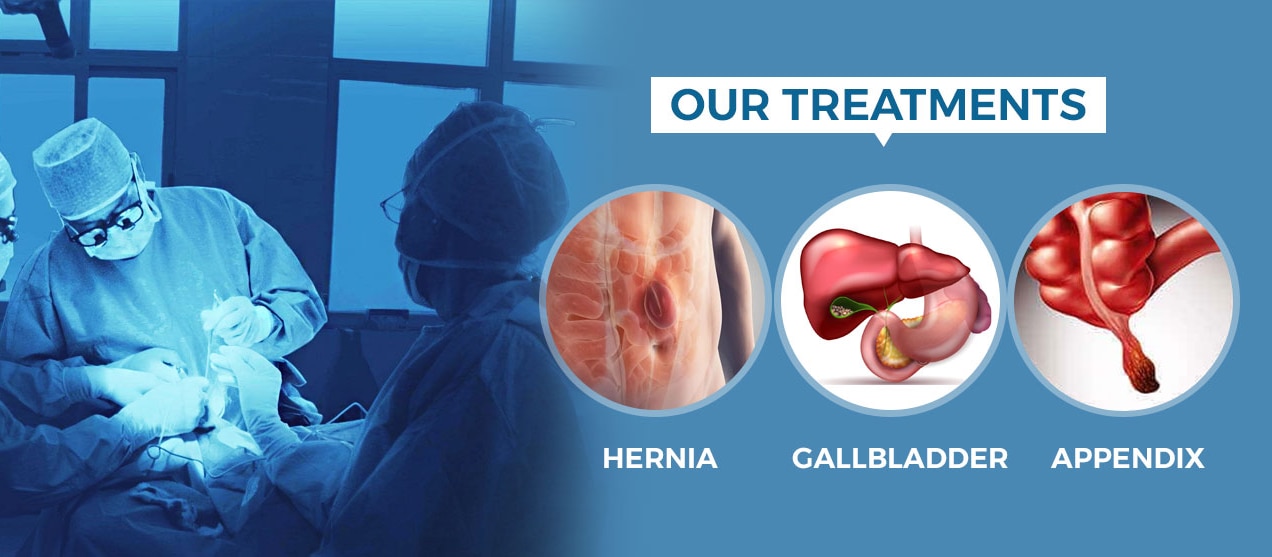 OUR TREATMENTS

HERNIA

GALLBLADDER

APPENDIX